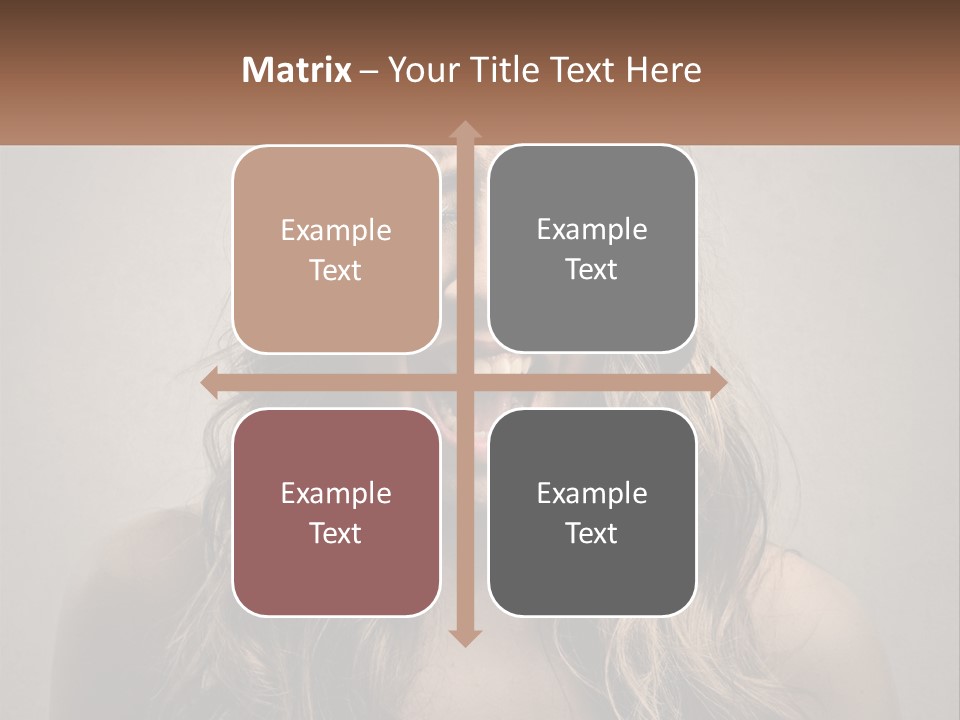 Matrix – Your Title Text Here

Example Text

Example Text

Example Text

Example Text